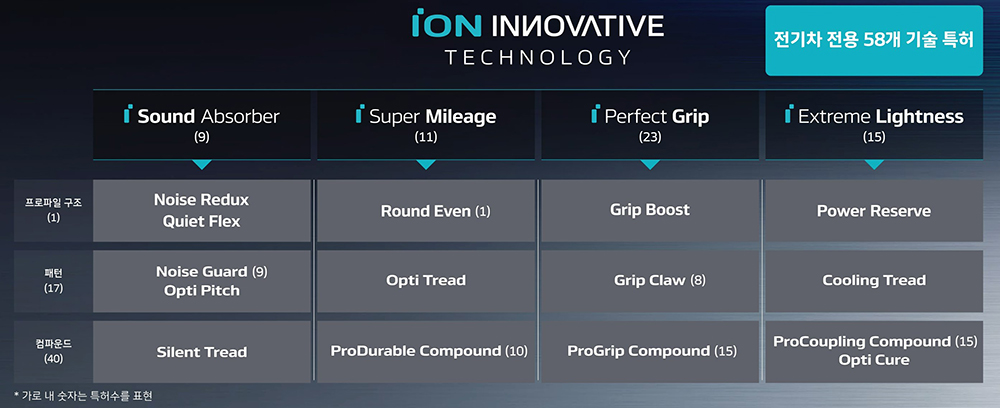 iON INNOVATIVE
TECHNOLOGY

전기차 전용 58개 기술 특허

| | i Sound Absorber (9) | i Super Mileage (11) | i Perfect Grip (23) | i Extreme Lightness (15) |
|---|---|---|---|---|
| 프로파일 구조 (1) | Noise Redux Quiet Flex | Round Even (1) | Grip Boost | Power Reserve |
| 패턴 (17) | Noise Guard (9) Opti Pitch | Opti Tread | Grip Claw (8) | Cooling Tread |
| 컴파운드 (40) | Silent Tread | ProDurable Compound (10) | ProGrip Compound (15) | ProCoupling Compound (15) Opti Cure |

* 가로 내 숫자는 특허수를 표현